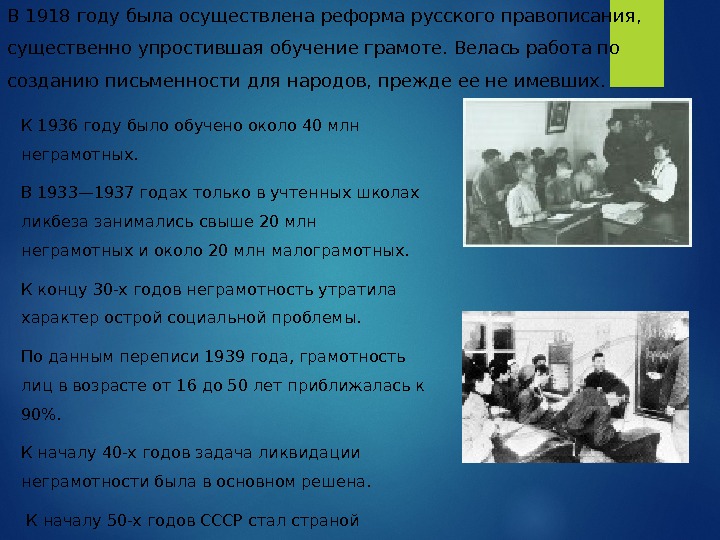 В 1918 году была осуществлена реформа русского правописания, существенно упростившая обучение грамоте. Велась работа по созданию письменности для народов, прежде ее не имевших.

К 1936 году было обучено около 40 млн неграмотных.

В 1933—1937 годах только в учтенных школах ликбеза занимались свыше 20 млн неграмотных и около 20 млн малограмотных.

К концу 30-х годов неграмотность утратила характер острой социальной проблемы.

По данным переписи 1939 года, грамотность лиц в возрасте от 16 до 50 лет приближалась к 90%.

К началу 40-х годов задача ликвидации неграмотности была в основном решена.

К началу 50-х годов СССР стал страной